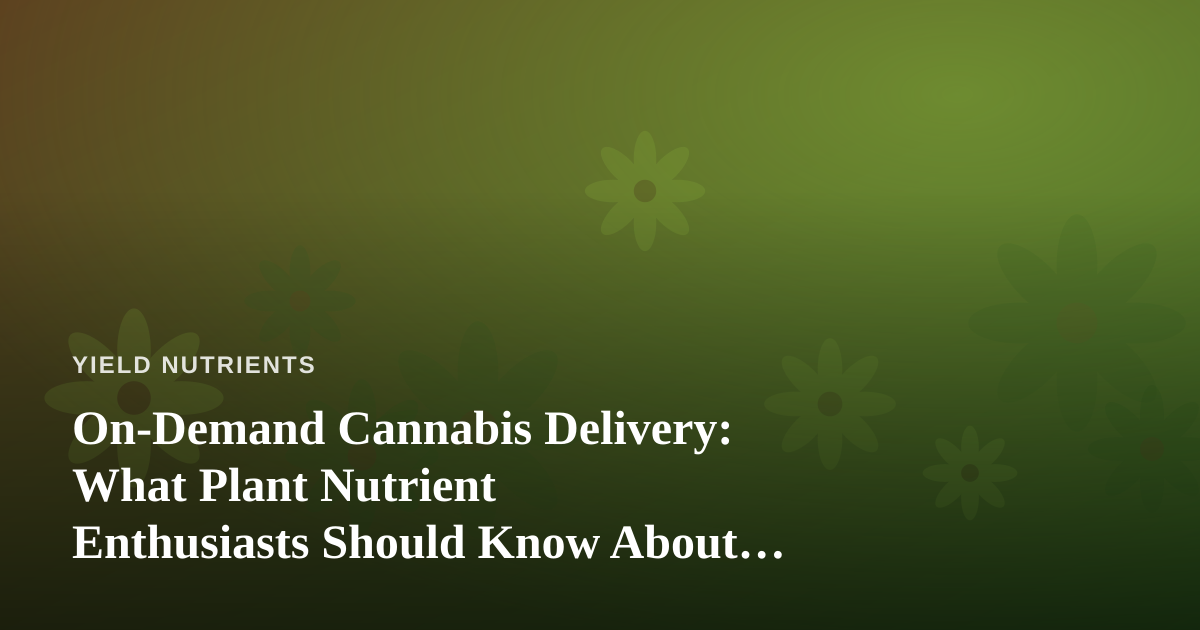 YIELD NUTRIENTS

On-Demand Cannabis Delivery: What Plant Nutrient Enthusiasts Should Know About…